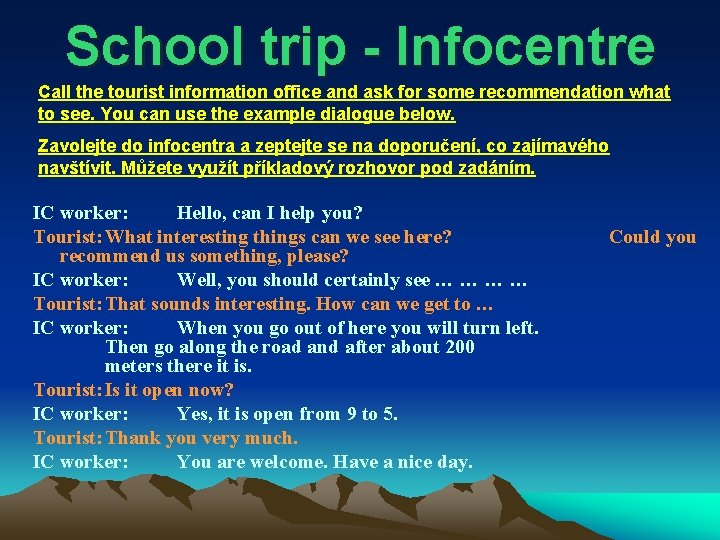 School trip - Infocentre

Call the tourist information office and ask for some recommendation what to see. You can use the example dialogue below.

Zavolejte do infocentra a zeptejte se na doporučení, co zajímavého navštívit. Můžete využít příkladový rozhovor pod zadáním.

IC worker: Hello, can I help you?

Tourist: What interesting things can we see here? Could you recommend us something, please?

IC worker: Well, you should certainly see … … … …

Tourist: That sounds interesting. How can we get to …

IC worker: When you go out of here you will turn left. Then go along the road and after about 200 meters there it is.

Tourist: Is it open now?

IC worker: Yes, it is open from 9 to 5.

Tourist: Thank you very much.

IC worker: You are welcome. Have a nice day.